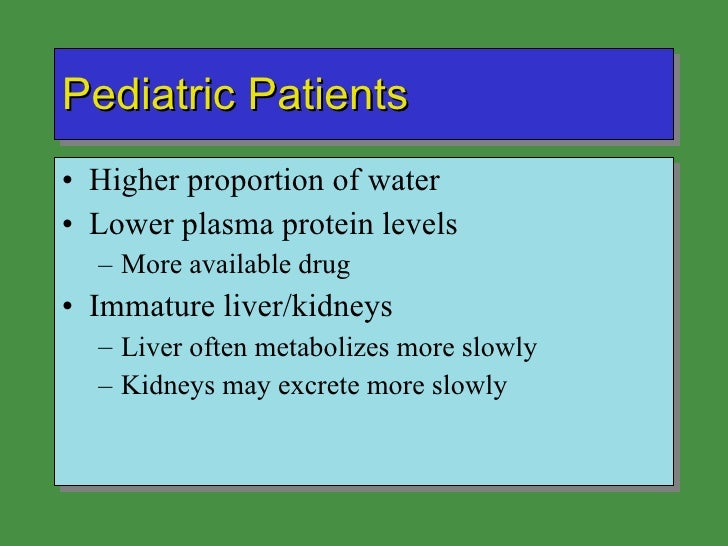 Pediatric Patients

• Higher proportion of water
• Lower plasma protein levels
  – More available drug
• Immature liver/kidneys
  – Liver often metabolizes more slowly
  – Kidneys may excrete more slowly